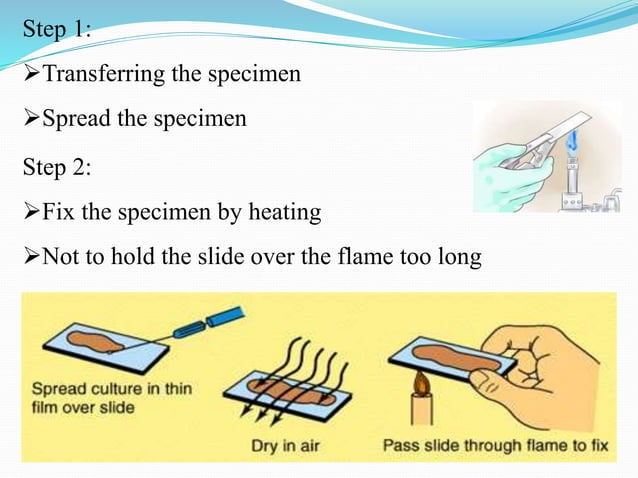 Step 1:

➢Transferring the specimen

➢Spread the specimen

Step 2:

➢Fix the specimen by heating

➢Not to hold the slide over the flame too long

Spread culture in thin film over slide

Dry in air

Pass slide through flame to fix